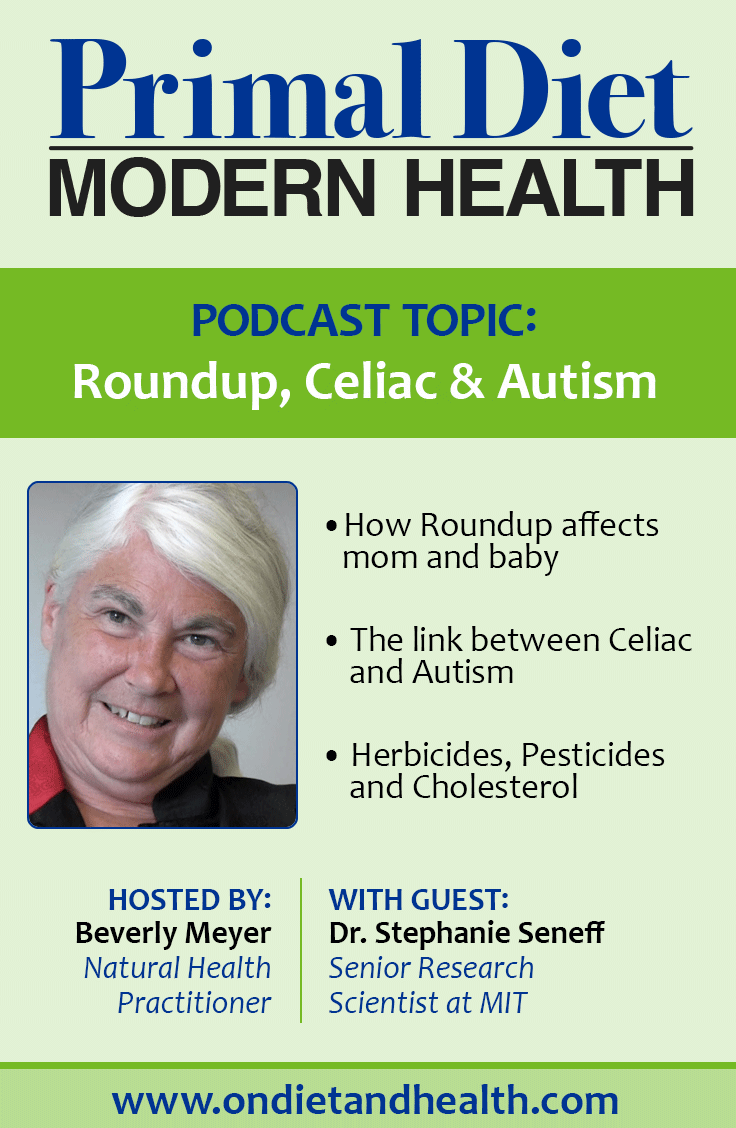 Primal Diet
MODERN HEALTH

PODCAST TOPIC:
Roundup, Celiac & Autism

• How Roundup affects mom and baby

• The link between Celiac and Autism

• Herbicides, Pesticides and Cholesterol

HOSTED BY:
Beverly Meyer
Natural Health Practitioner

WITH GUEST:
Dr. Stephanie Seneff
Senior Research Scientist at MIT

www.ondietandhealth.com